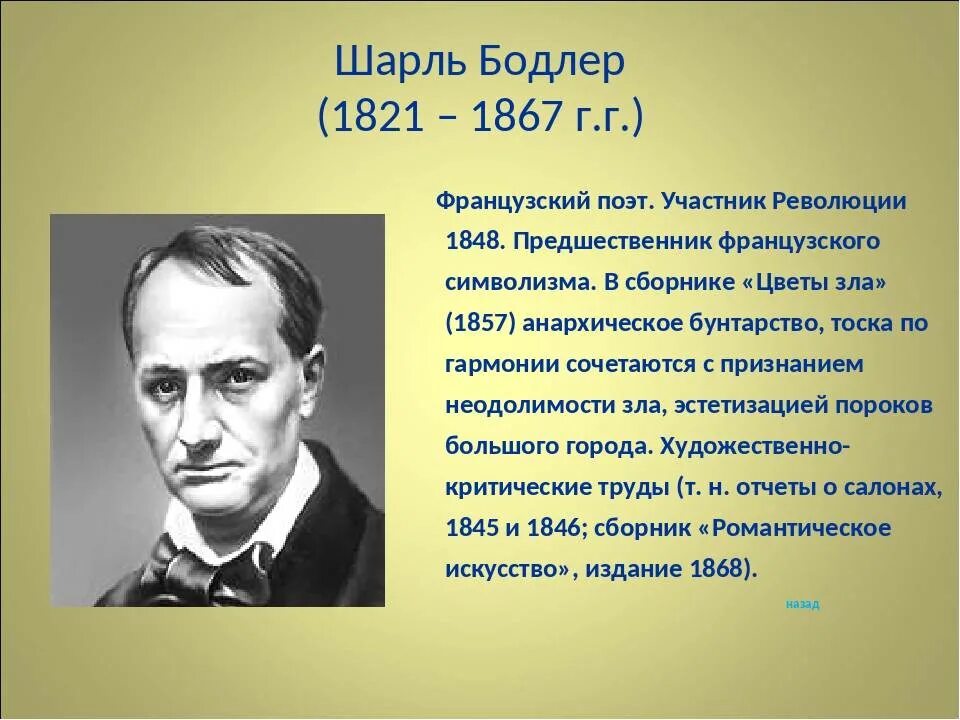 Шарль Бодлер
(1821 – 1867 г.г.)

Французский поэт. Участник Революции 1848. Предшественник французского символизма. В сборнике «Цветы зла» (1857) анархическое бунтарство, тоска по гармонии сочетаются с признанием неодолимости зла, эстетизацией пороков большого города. Художественно-критические труды (т. н. отчеты о салонах, 1845 и 1846; сборник «Романтическое искусство», издание 1868).

назад